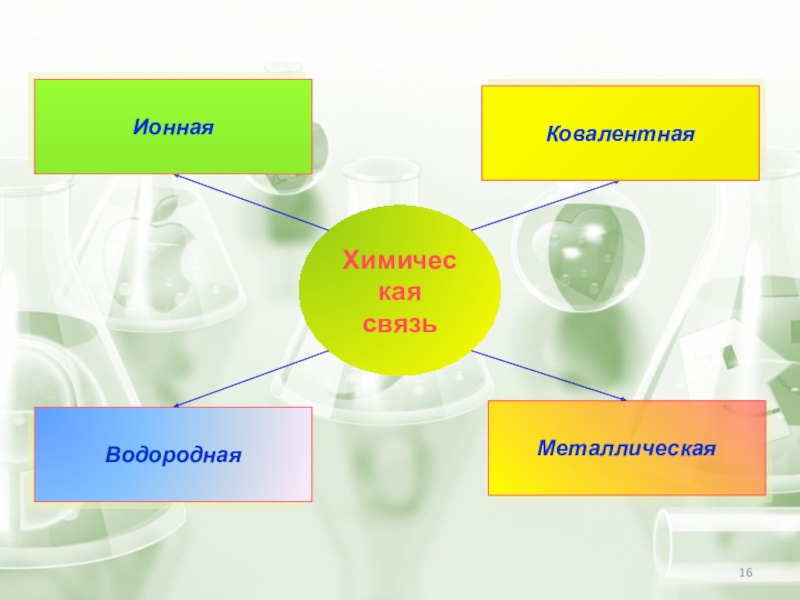 Ионная

Ковалентная

Химическая связь

Водородная

Металлическая

16